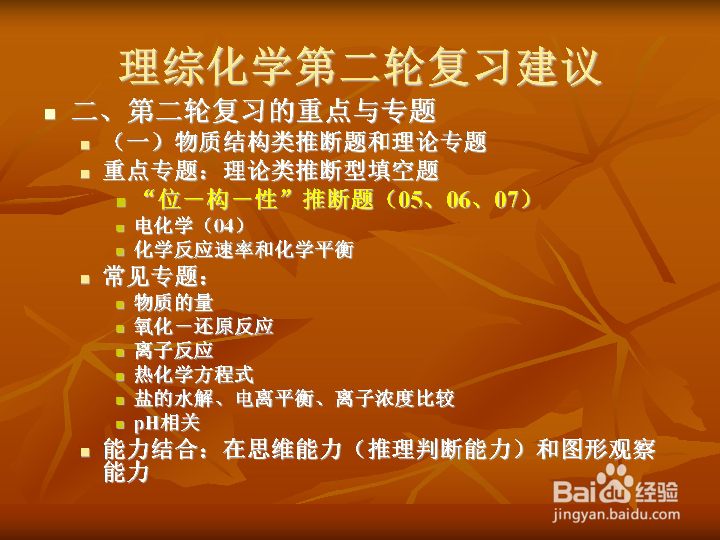 理综化学第二轮复习建议

二、第二轮复习的重点与专题

（一）物质结构类推断题和理论专题

重点专题：理论类推断型填空题

“位－构－性”推断题（05、06、07）

电化学（04）

化学反应速率和化学平衡

常见专题：

物质的量

氧化－还原反应

离子反应

热化学方程式

盐的水解、电离平衡、离子浓度比较

pH相关

能力结合：在思维能力（推理判断能力）和图形观察能力

Baidu经验
jingyan.baidu.com